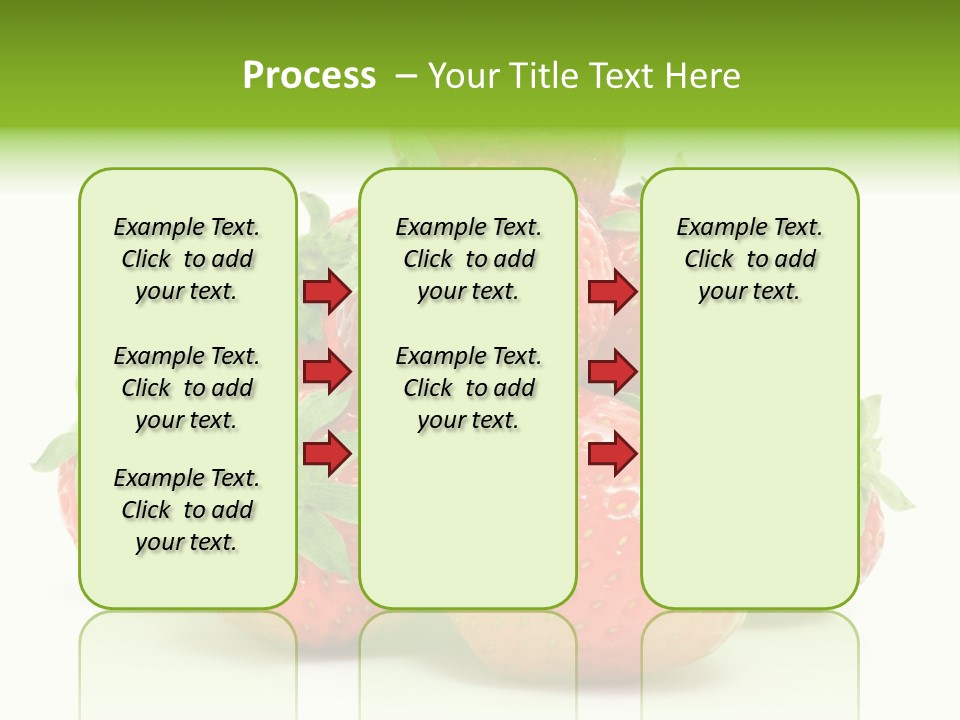 Process – Your Title Text Here

Example Text. Click to add your text.

Example Text. Click to add your text.

Example Text. Click to add your text.

Example Text. Click to add your text.

Example Text. Click to add your text.

Example Text. Click to add your text.